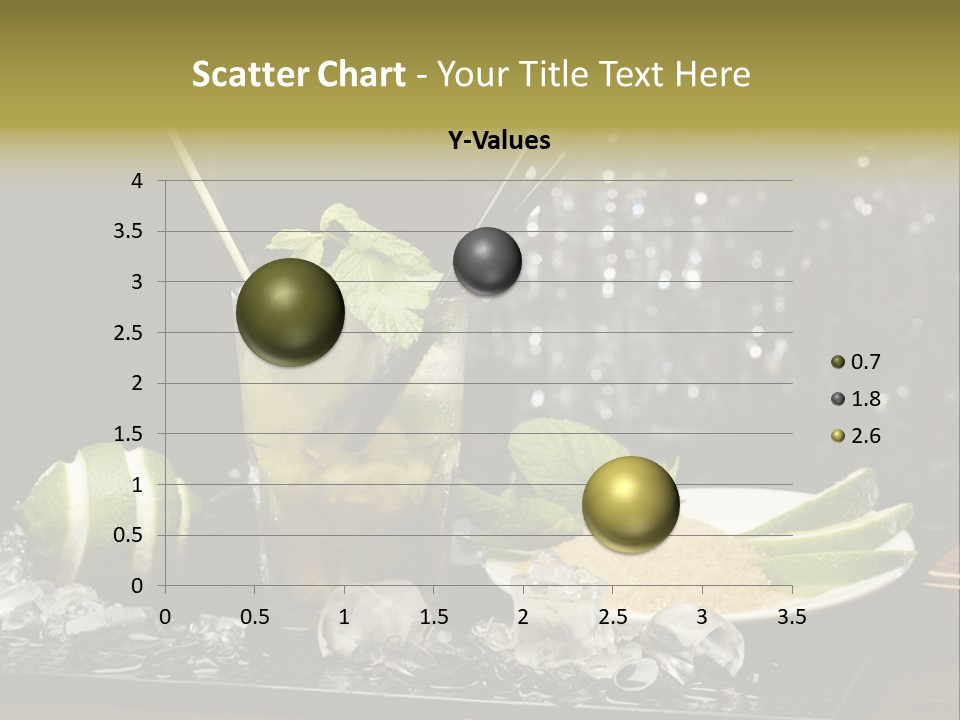 Scatter Chart - Your Title Text Here

Y-Values

4
3.5
3
2.5
2
1.5
1
0.5
0

0 0.5 1 1.5 2 2.5 3 3.5

0.7
1.8
2.6